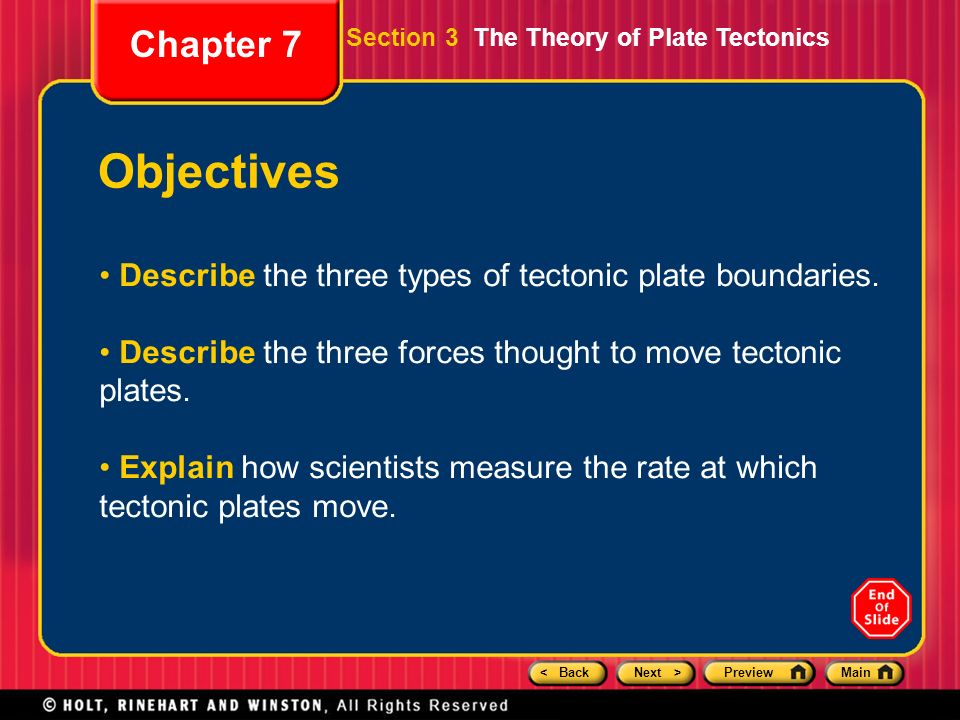 Chapter 7

Section 3 The Theory of Plate Tectonics

Objectives

• Describe the three types of tectonic plate boundaries.

• Describe the three forces thought to move tectonic plates.

• Explain how scientists measure the rate at which tectonic plates move.

End Of Slide

< Back Next > Preview Main

© HOLT, RINEHART AND WINSTON, All Rights Reserved